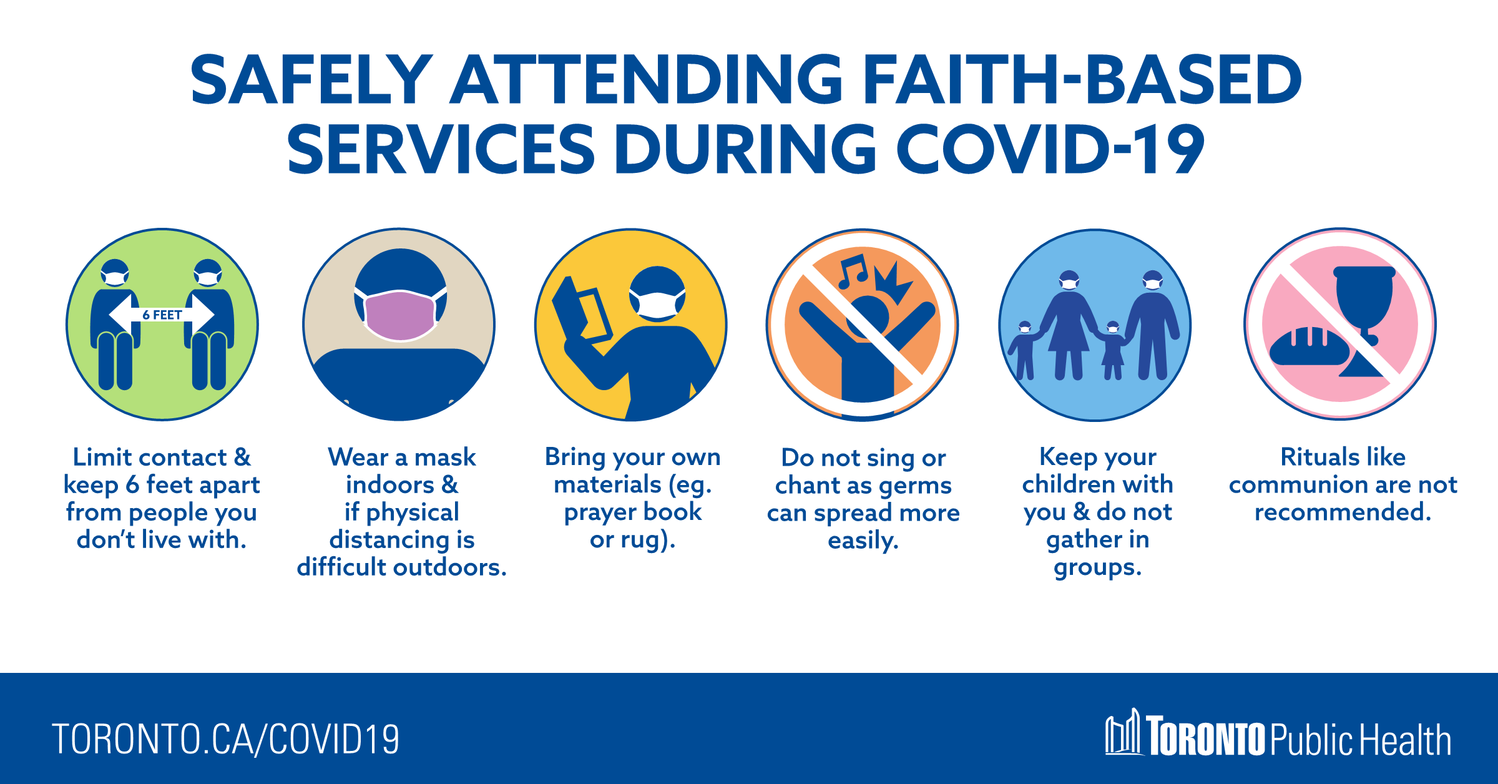 SAFELY ATTENDING FAITH-BASED SERVICES DURING COVID-19

6 FEET

Limit contact & keep 6 feet apart from people you don't live with.

Wear a mask indoors & if physical distancing is difficult outdoors.

Bring your own materials (eg. prayer book or rug).

Do not sing or chant as germs can spread more easily.

Keep your children with you & do not gather in groups.

Rituals like communion are not recommended.

TORONTO.CA/COVID19

TORONTO Public Health